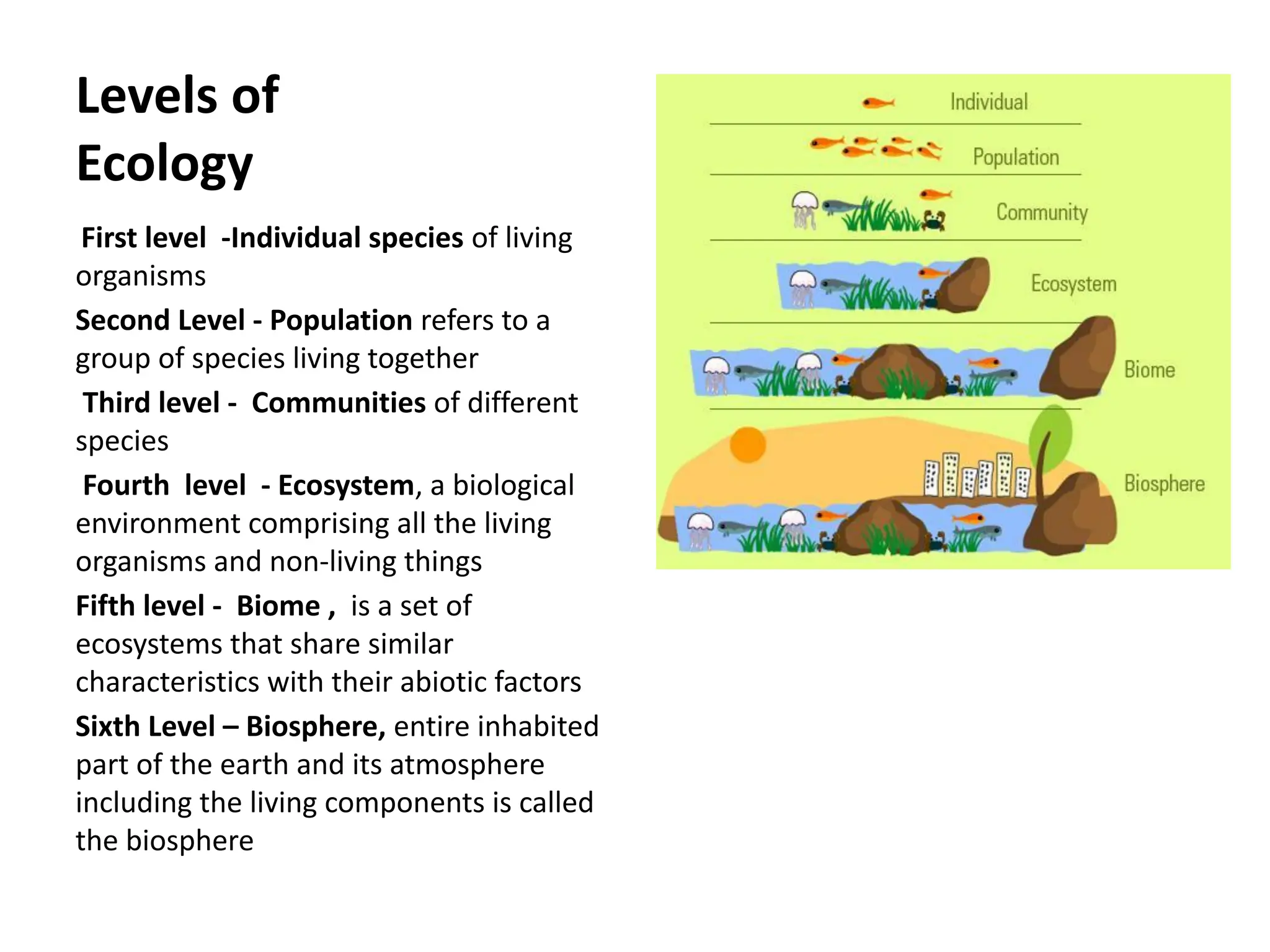 Levels of Ecology

First level -Individual species of living organisms

Second Level - Population refers to a group of species living together

Third level - Communities of different species

Fourth level - Ecosystem, a biological environment comprising all the living organisms and non-living things

Fifth level - Biome , is a set of ecosystems that share similar characteristics with their abiotic factors

Sixth Level – Biosphere, entire inhabited part of the earth and its atmosphere including the living components is called the biosphere

Individual
Population
Community
Ecosystem
Biome
Biosphere